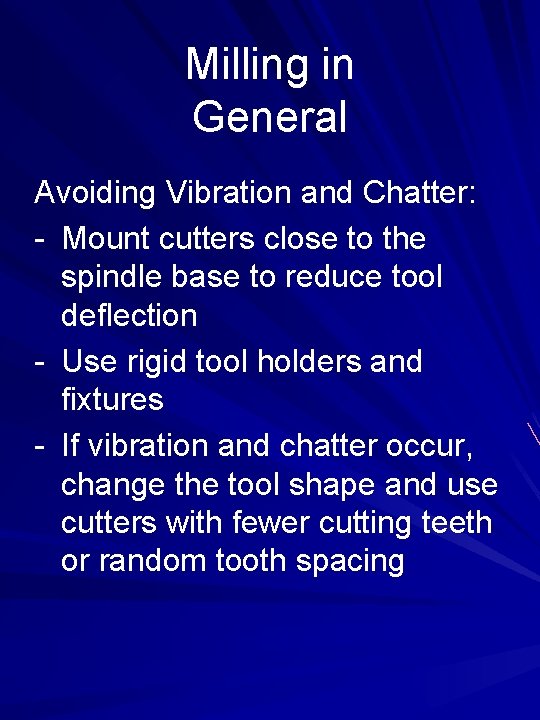 Milling in General

Avoiding Vibration and Chatter:
- Mount cutters close to the spindle base to reduce tool deflection
- Use rigid tool holders and fixtures
- If vibration and chatter occur, change the tool shape and use cutters with fewer cutting teeth or random tooth spacing